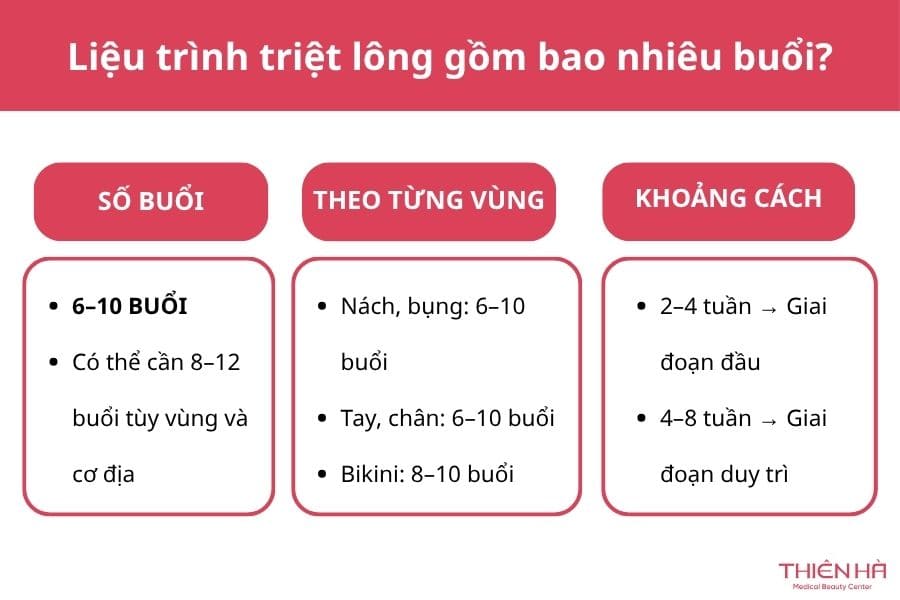 Liệu trình triệt lông gồm bao nhiêu buổi?

SỐ BUỔI

- 6–10 BUỔI
- Có thể cần 8–12 buổi tùy vùng và cơ địa

THEO TỪNG VÙNG

- Nách, bụng: 6–10 buổi
- Tay, chân: 6–10 buổi
- Bikini: 8–10 buổi

KHOẢNG CÁCH

- 2–4 tuần → Giai đoạn đầu
- 4–8 tuần → Giai đoạn duy trì

THIÊN HÀ
Medical Beauty Center